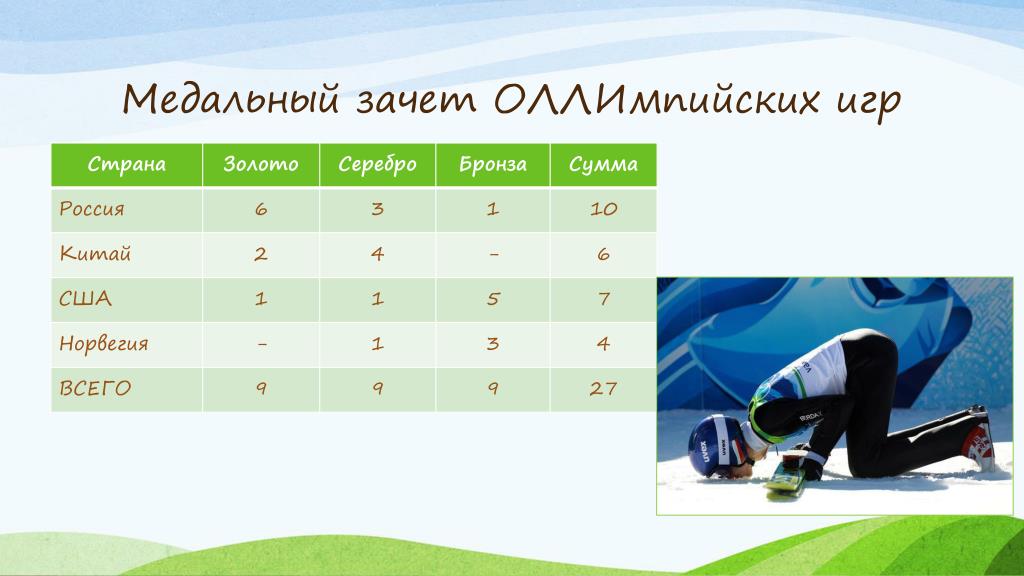 Медальный зачет ОЛЛИмпийских игр

| Страна | Золото | Серебро | Бронза | Сумма |
|---|---|---|---|---|
| Россия | 6 | 3 | 1 | 10 |
| Китай | 2 | 4 | – | 6 |
| США | 1 | 1 | 5 | 7 |
| Норвегия | – | 1 | 3 | 4 |
| ВСЕГО | 9 | 9 | 9 | 27 |

uvex